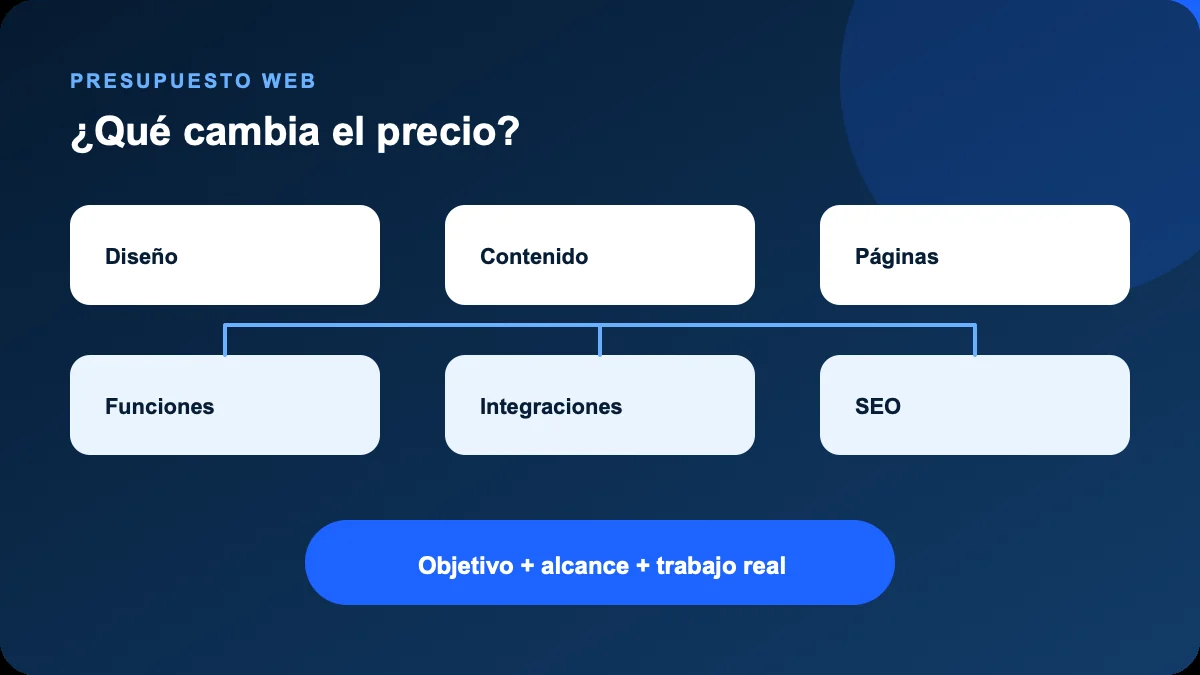 PRESUPUESTO WEB

¿Qué cambia el precio?

Diseño

Contenido

Páginas

Funciones

Integraciones

SEO

Objetivo + alcance + trabajo real